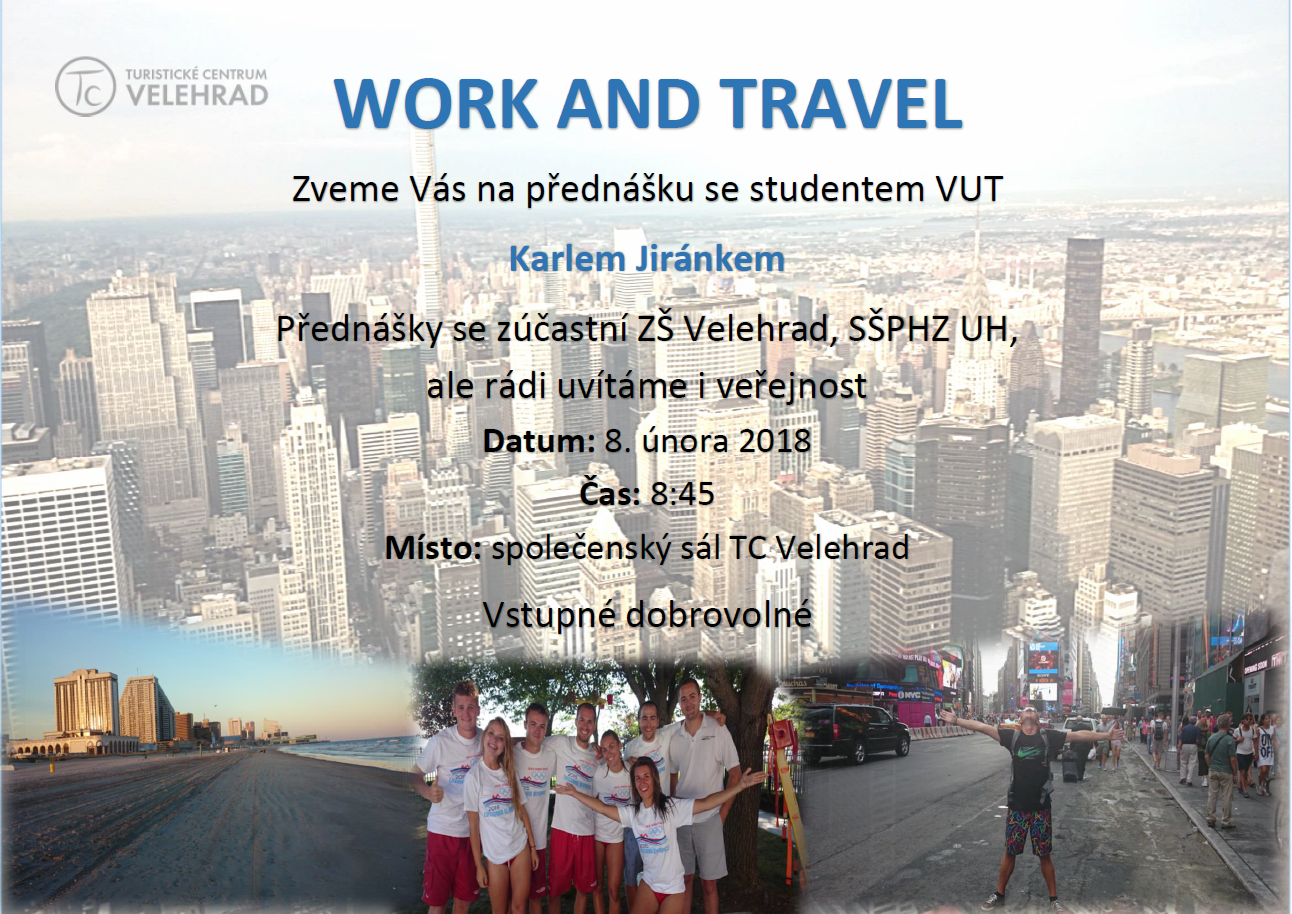 TC TURISTICKÉ CENTRUM VELEHRAD

WORK AND TRAVEL

Zveme Vás na přednášku se studentem VUT

Karlem Jiránkem

Přednášky se zúčastní ZŠ Velehrad, SŠPHZ UH, ale rádi uvítáme i veřejnost

Datum: 8. února 2018

Čas: 8:45

Místo: společenský sál TC Velehrad

Vstupné dobrovolné